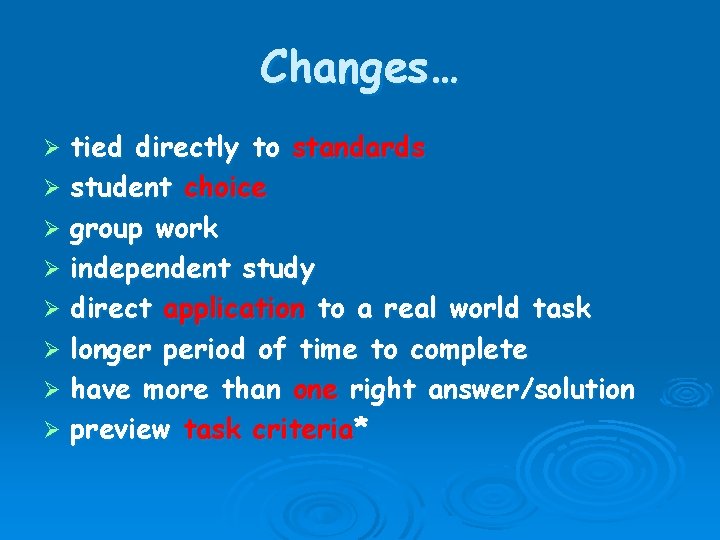 Changes…

➢ tied directly to standards
➢ student choice
➢ group work
➢ independent study
➢ direct application to a real world task
➢ longer period of time to complete
➢ have more than one right answer/solution
➢ preview task criteria*